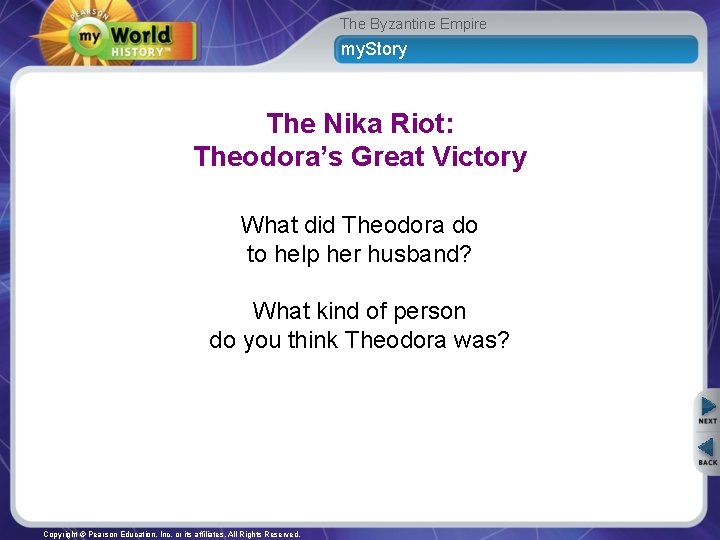 PEARSON
my World HISTORY™

The Byzantine Empire
myStory

The Nika Riot:
Theodora's Great Victory

What did Theodora do to help her husband?

What kind of person do you think Theodora was?

NEXT
BACK

Copyright © Pearson Education, Inc. or its affiliates. All Rights Reserved.